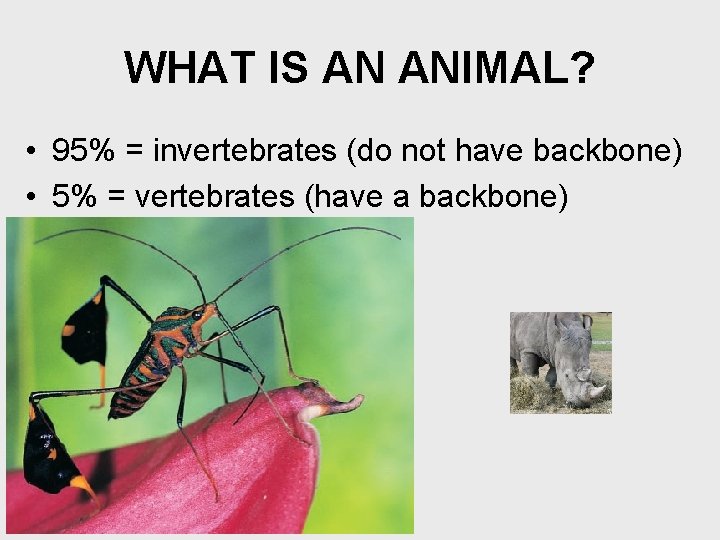 WHAT IS AN ANIMAL?

• 95% = invertebrates (do not have backbone)
• 5% = vertebrates (have a backbone)